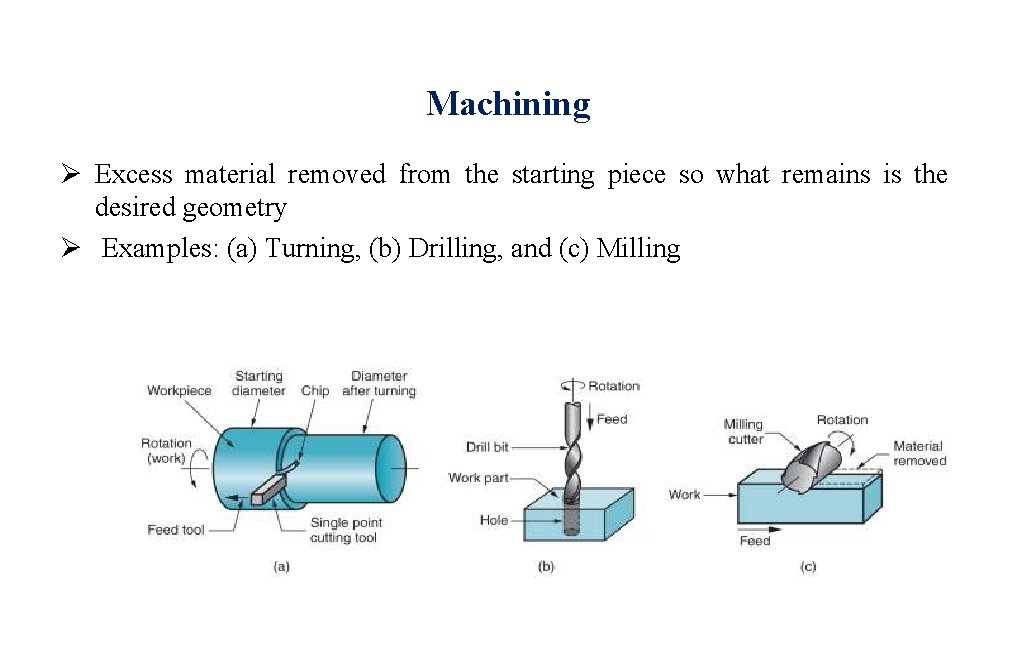 Machining

➢ Excess material removed from the starting piece so what remains is the desired geometry

➢ Examples: (a) Turning, (b) Drilling, and (c) Milling

Workpiece
Starting diameter
Chip
Diameter after turning
Rotation (work)
Feed tool
Single point cutting tool
(a)

Rotation
Feed
Drill bit
Work part
Hole
(b)

Milling cutter
Rotation
Material removed
Work
Feed
(c)